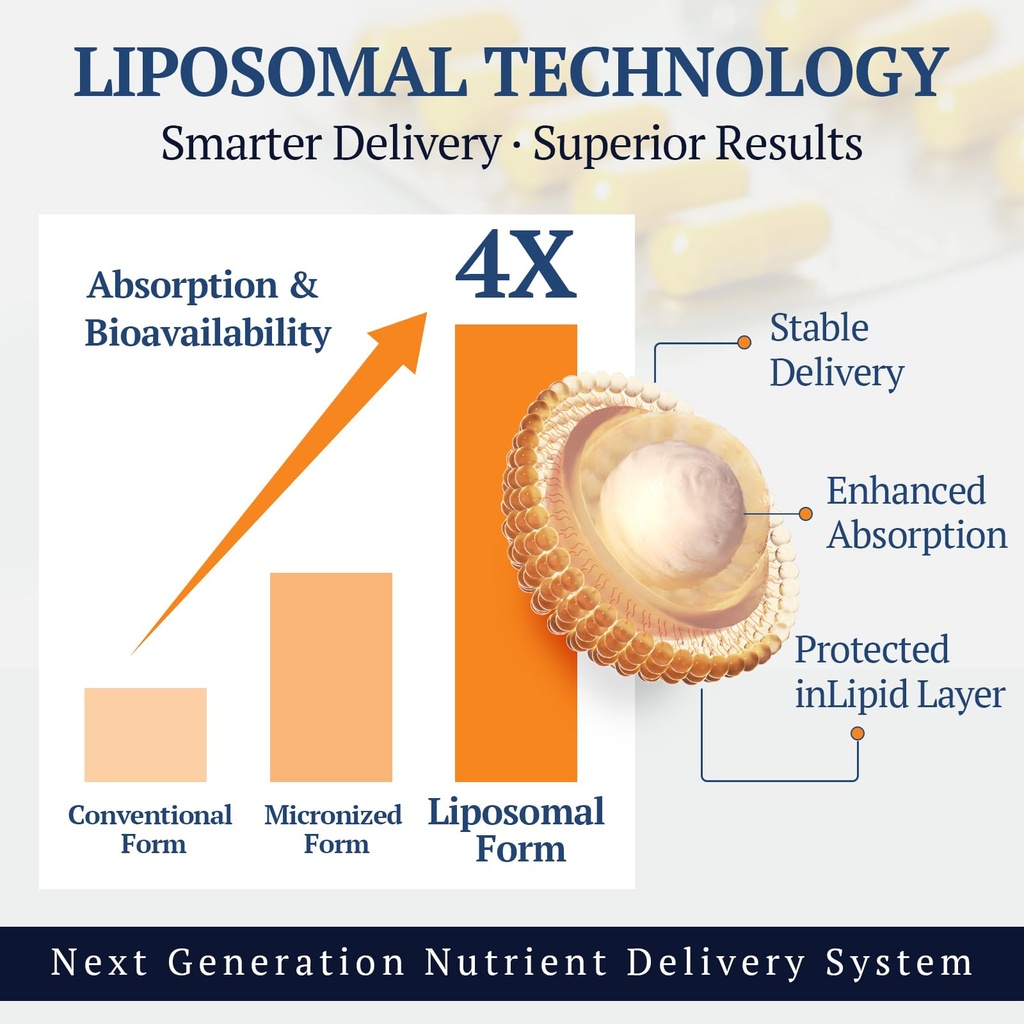 LIPOSOMAL TECHNOLOGY
Smarter Delivery · Superior Results

Absorption & Bioavailability

4X

Conventional Form

Micronized Form

Liposomal Form

Stable Delivery

Enhanced Absorption

Protected inLipid Layer

Next Generation Nutrient Delivery System